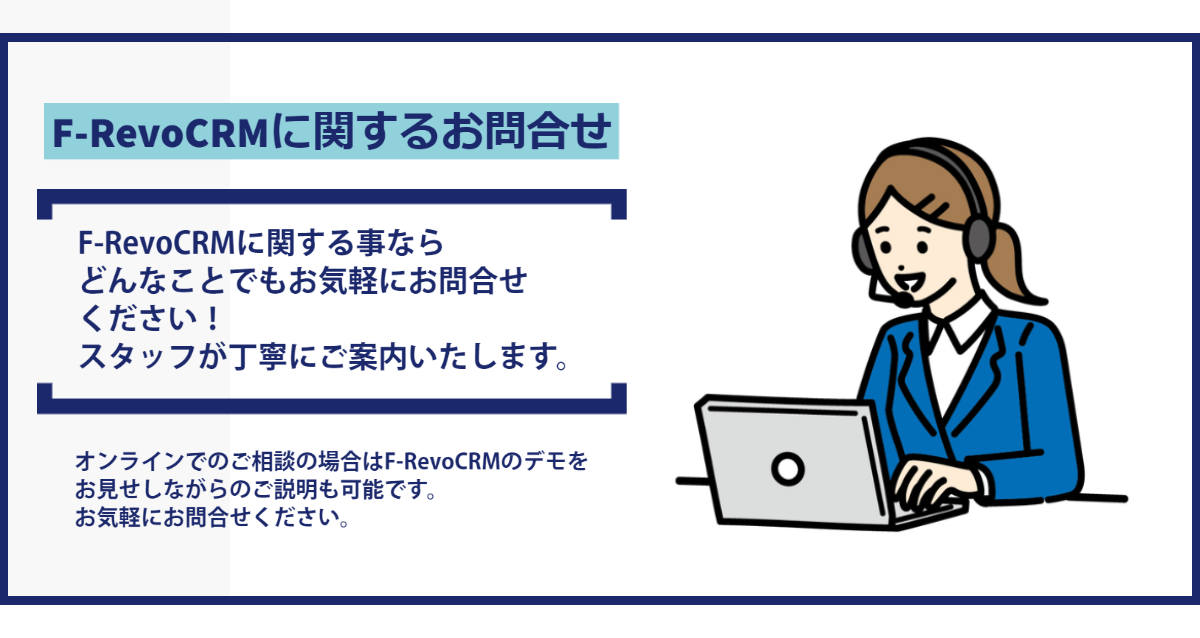 F-RevoCRMに関するお問合せ

F-RevoCRMに関する事なら
どんなことでもお気軽にお問合せ
ください！
スタッフが丁寧にご案内いたします。

オンラインでのご相談の場合はF-RevoCRMのデモを
お見せしながらのご説明も可能です。
お気軽にお問合せください。